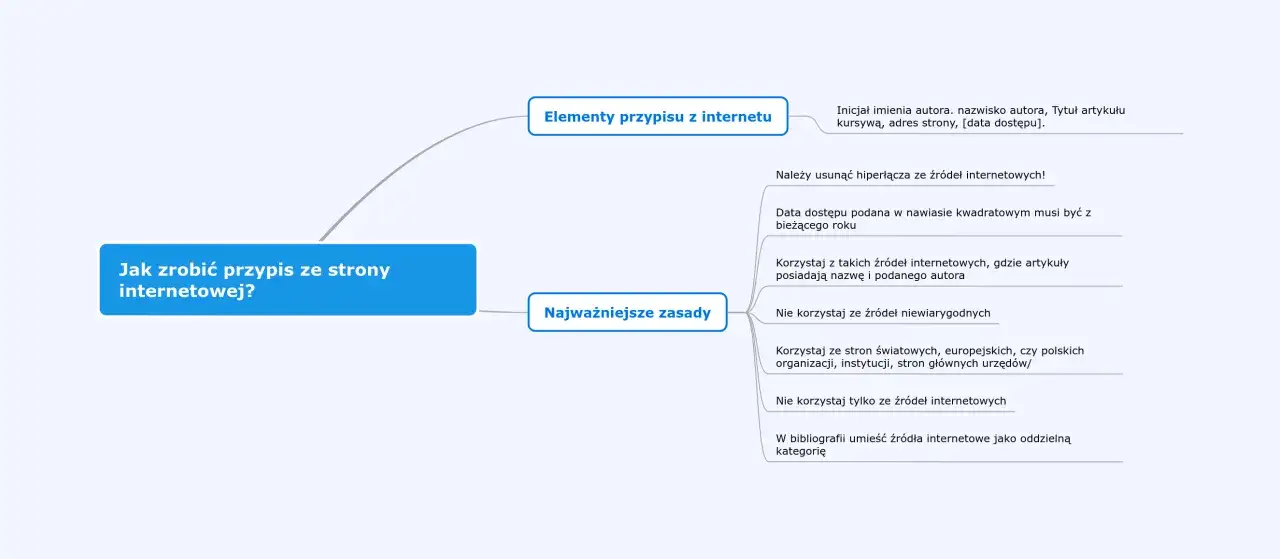 Jak zrobić przypis ze strony internetowej?

Elementy przypisu z internetu

Inicjał imienia autora. nazwisko autora, Tytuł artykułu kursywą, adres strony, [data dostępu].

Najważniejsze zasady

Należy usunąć hiperłącza ze źródeł internetowych!

Data dostępu podana w nawiasie kwadratowym musi być z bieżącego roku

Korzystaj z takich źródeł internetowych, gdzie artykuły posiadają nazwę i podanego autora

Nie korzystaj ze źródeł niewiarygodnych

Korzystaj ze stron światowych, europejskich, czy polskich organizacji, instytucji, stron głównych urzędów/

Nie korzystaj tylko ze źródeł internetowych

W bibliografii umieść źródła internetowe jako oddzielną kategorię